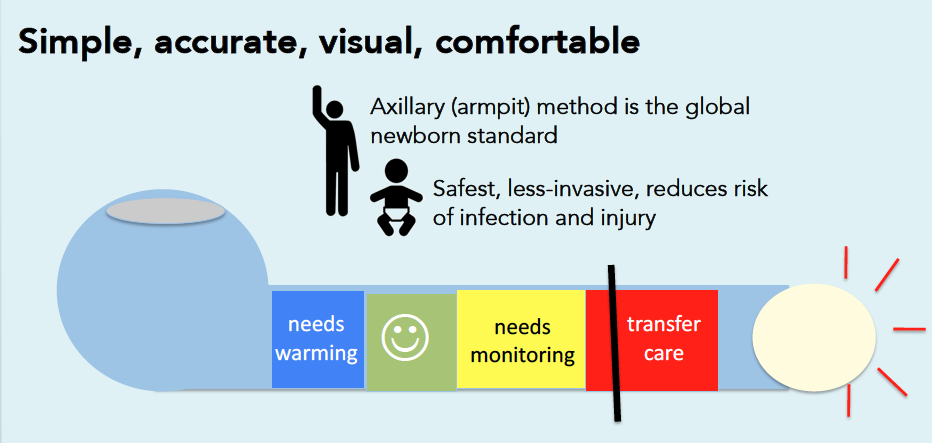 Simple, accurate, visual, comfortable

Axillary (armpit) method is the global newborn standard

Safest, less-invasive, reduces risk of infection and injury

needs warming

☺

needs monitoring

transfer care